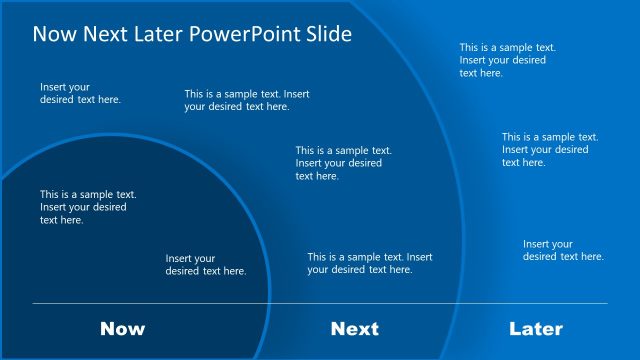 Now Next Later PowerPoint Slide

Insert your desired text here.

This is a sample text. Insert your desired text here.

This is a sample text. Insert your desired text here.

This is a sample text. Insert your desired text here.

This is a sample text. Insert your desired text here.

This is a sample text. Insert your desired text here.

Insert your desired text here.

This is a sample text. Insert your desired text here.

Insert your desired text here.

Now

Next

Later